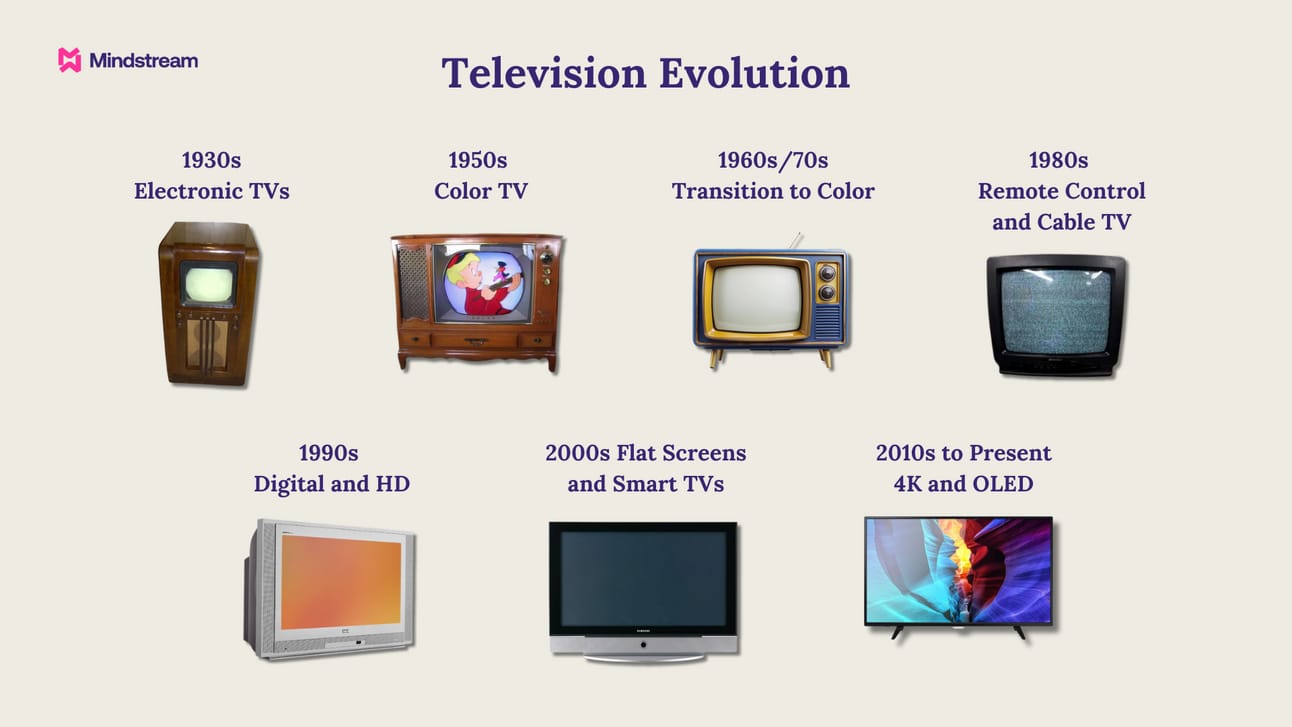 Mindstream

Television Evolution

1930s
Electronic TVs

1950s
Color TV

1960s/70s
Transition to Color

1980s
Remote Control and Cable TV

1990s
Digital and HD

2000s Flat Screens and Smart TVs

2010s to Present
4K and OLED